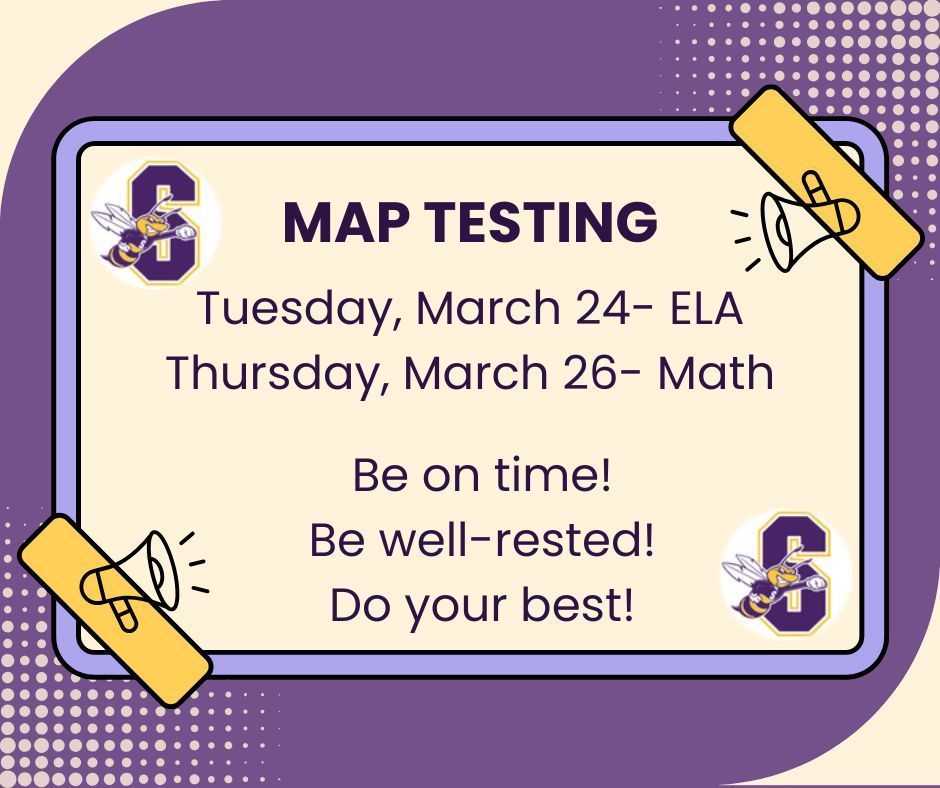 S

MAP TESTING

Tuesday, March 24- ELA
Thursday, March 26- Math

Be on time!
Be well-rested!
Do your best!

S